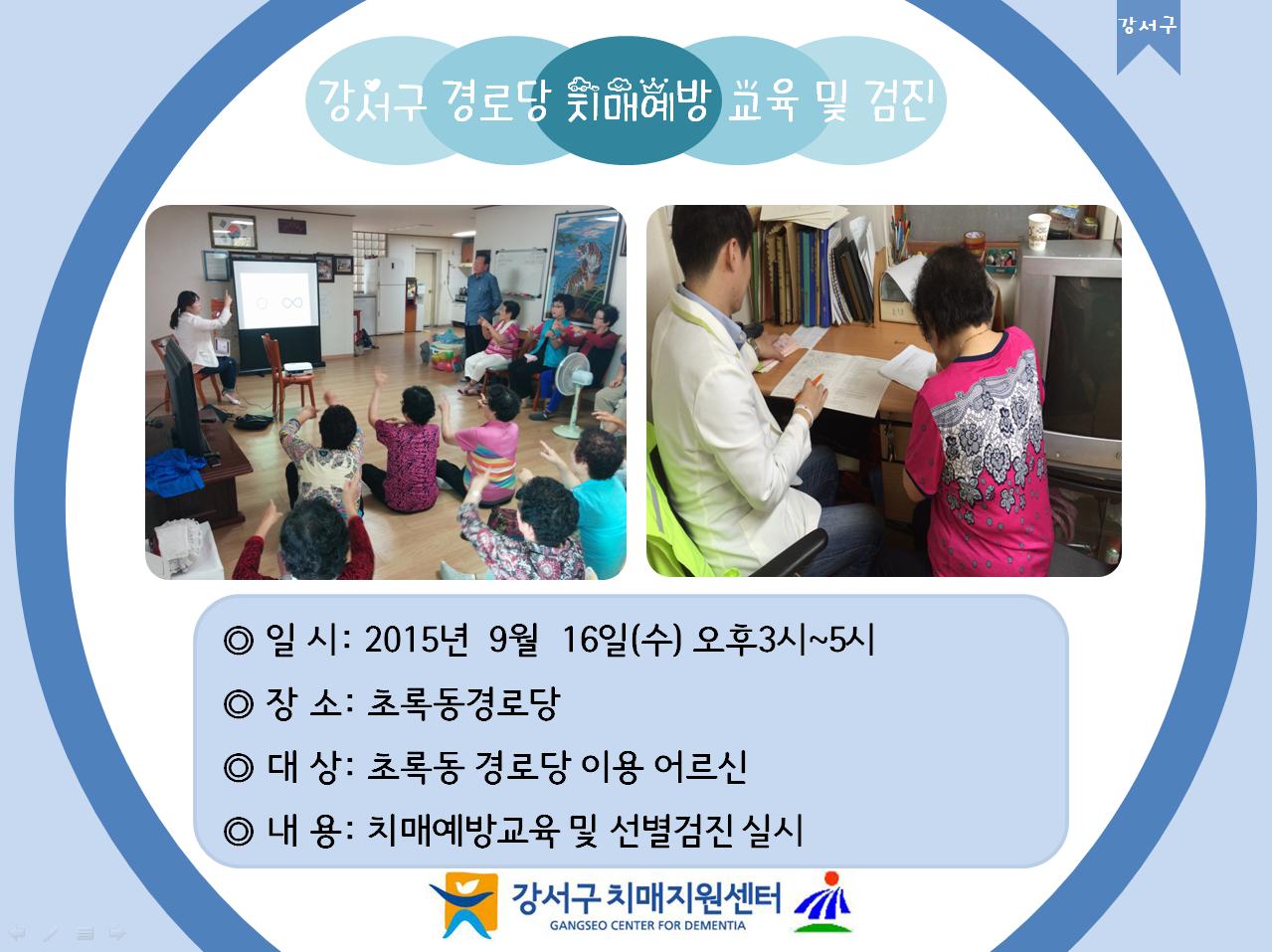 강서구

강서구 경로당 치매예방 교육 및 검진

◎ 일 시: 2015년 9월 16일(수) 오후3시~5시

◎ 장 소: 초록동경로당

◎ 대 상: 초록동 경로당 이용 어르신

◎ 내 용: 치매예방교육 및 선별검진 실시

강서구 치매지원센터
GANGSEO CENTER FOR DEMENTIA